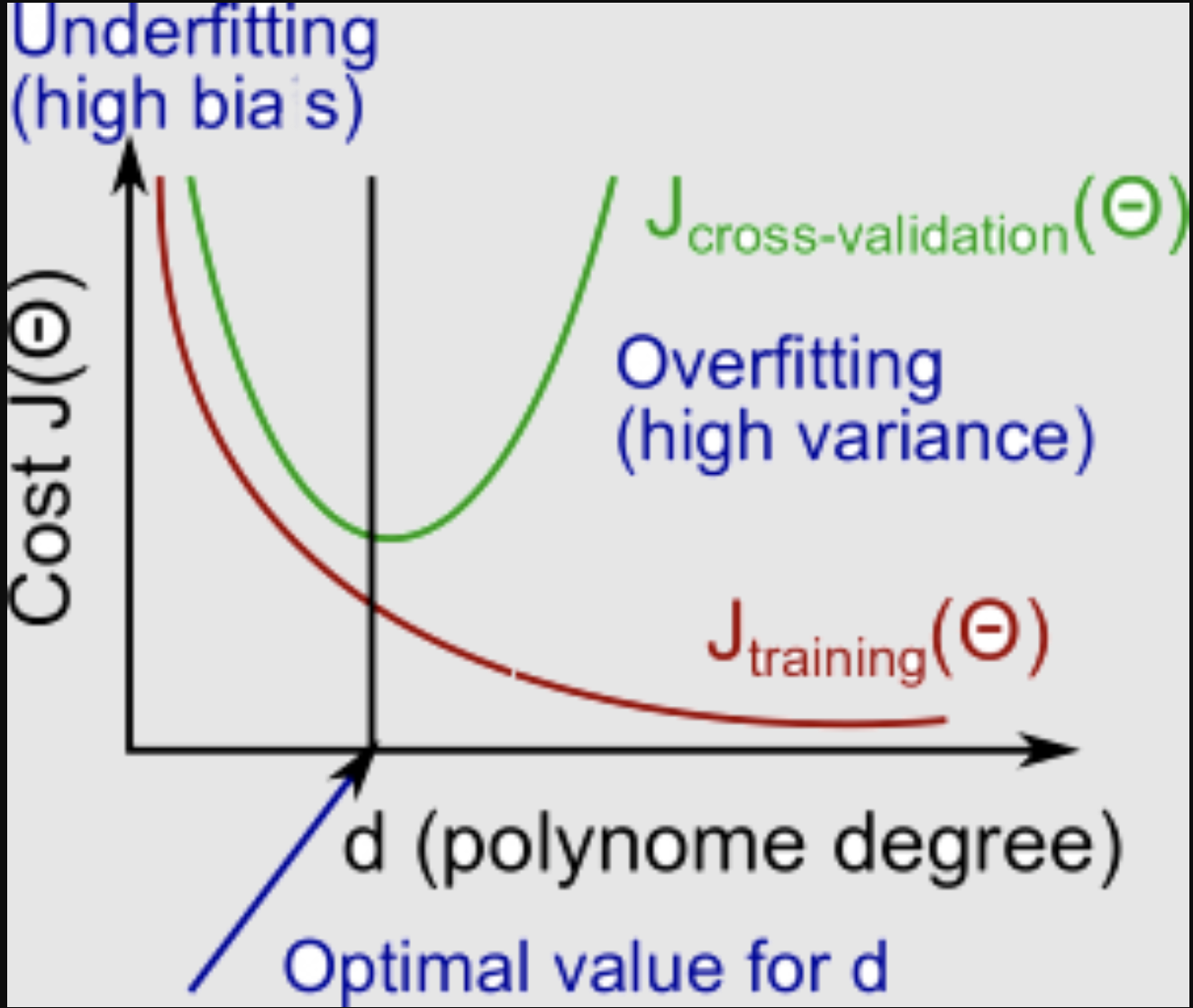 Underfitting
(high bias)

Cost $J(\Theta)$

$J_{cross-validation}(\Theta)$

Overfitting
(high variance)

$J_{training}(\Theta)$

d (polynome degree)

Optimal value for d